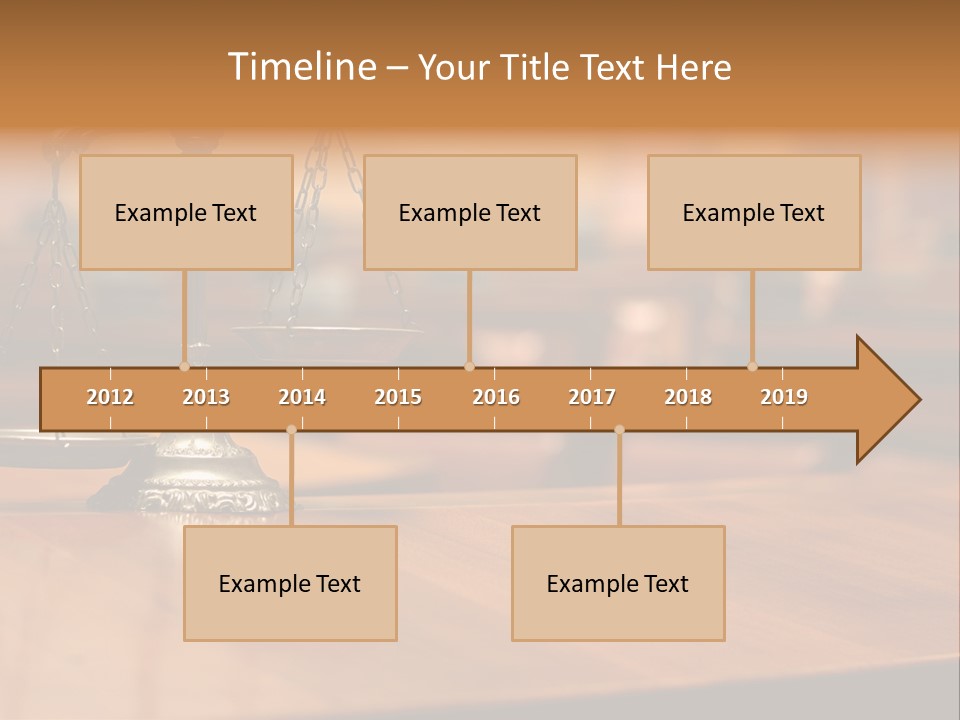 Timeline – Your Title Text Here

Example Text

Example Text

Example Text

2012 2013 2014 2015 2016 2017 2018 2019

Example Text

Example Text